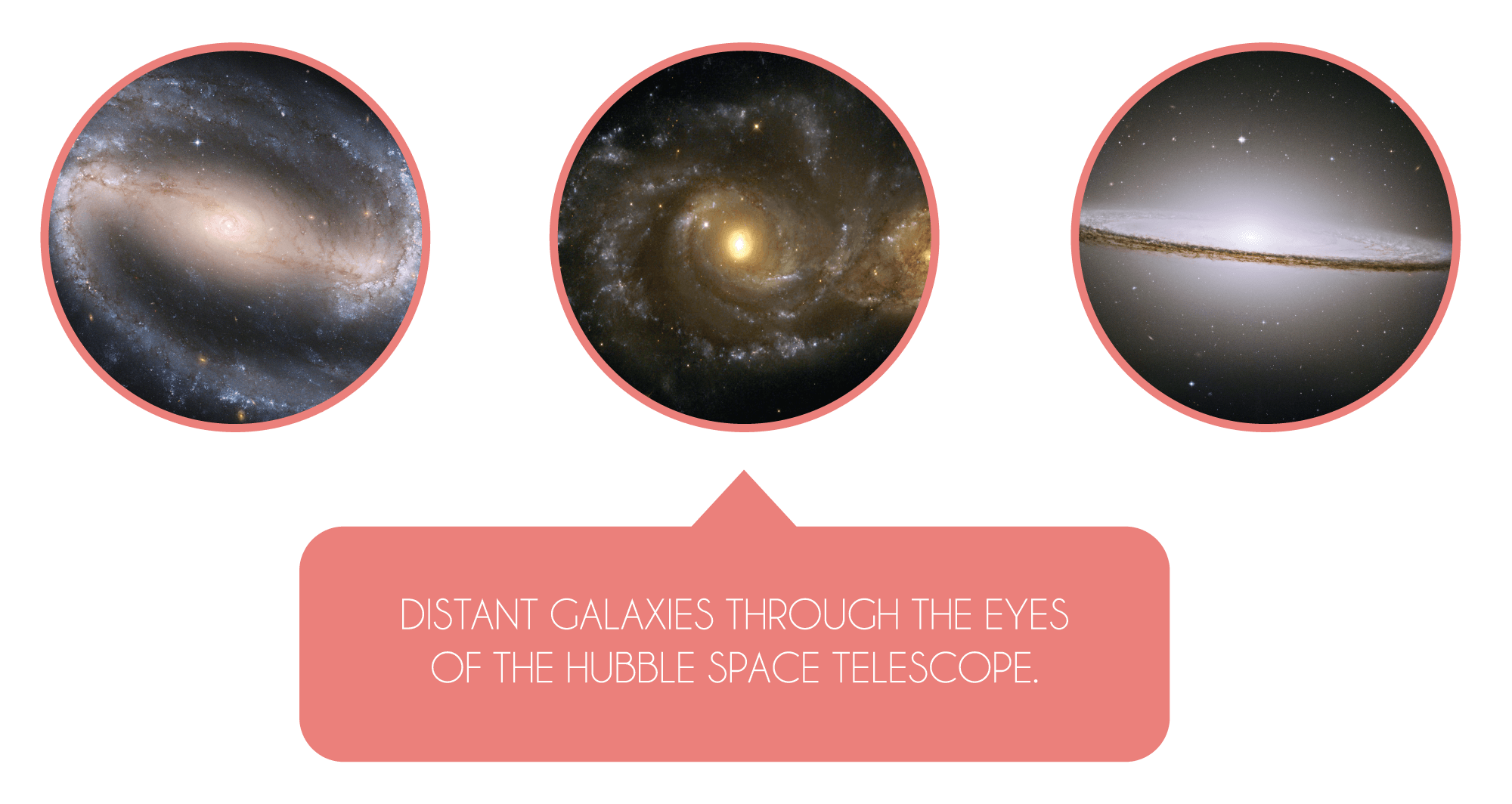 DISTANT GALAXIES THROUGH THE EYES OF THE HUBBLE SPACE TELESCOPE.